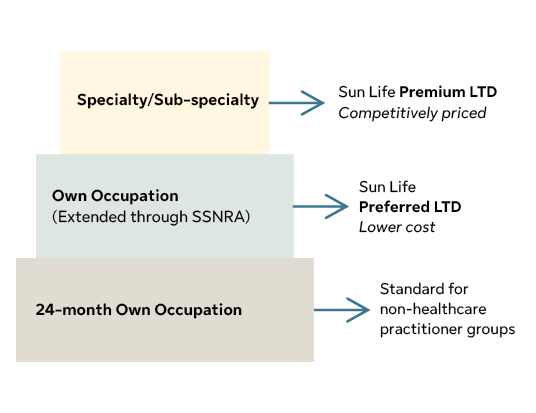 Specialty/Sub-specialty

Sun Life Premium LTD
Competitively priced

Own Occupation
(Extended through SSNRA)

Sun Life
Preferred LTD
Lower cost

24-month Own Occupation

Standard for non-healthcare practitioner groups